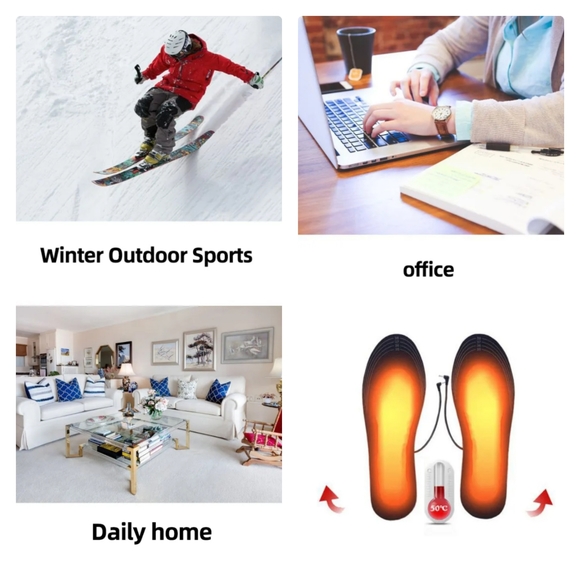 Winter Outdoor Sports

office

Daily home

50°C